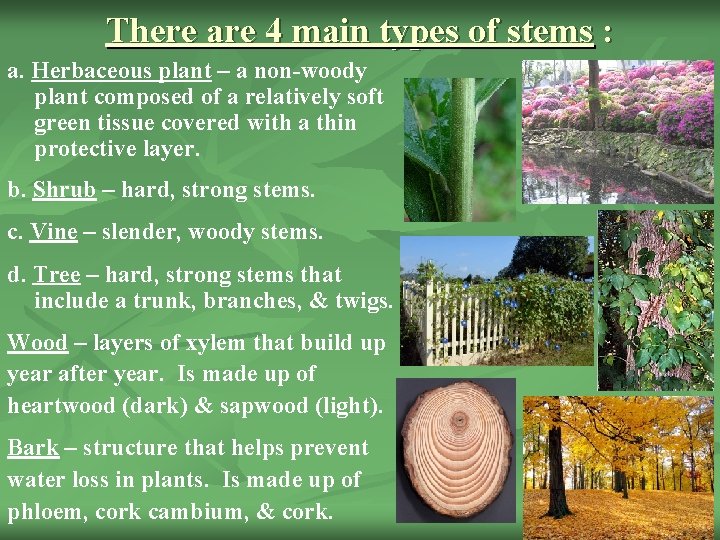 There are 4 main types of stems :

a. Herbaceous plant – a non-woody plant composed of a relatively soft green tissue covered with a thin protective layer.

b. Shrub – hard, strong stems.

c. Vine – slender, woody stems.

d. Tree – hard, strong stems that include a trunk, branches, & twigs.

Wood – layers of xylem that build up year after year. Is made up of heartwood (dark) & sapwood (light).

Bark – structure that helps prevent water loss in plants. Is made up of phloem, cork cambium, & cork.